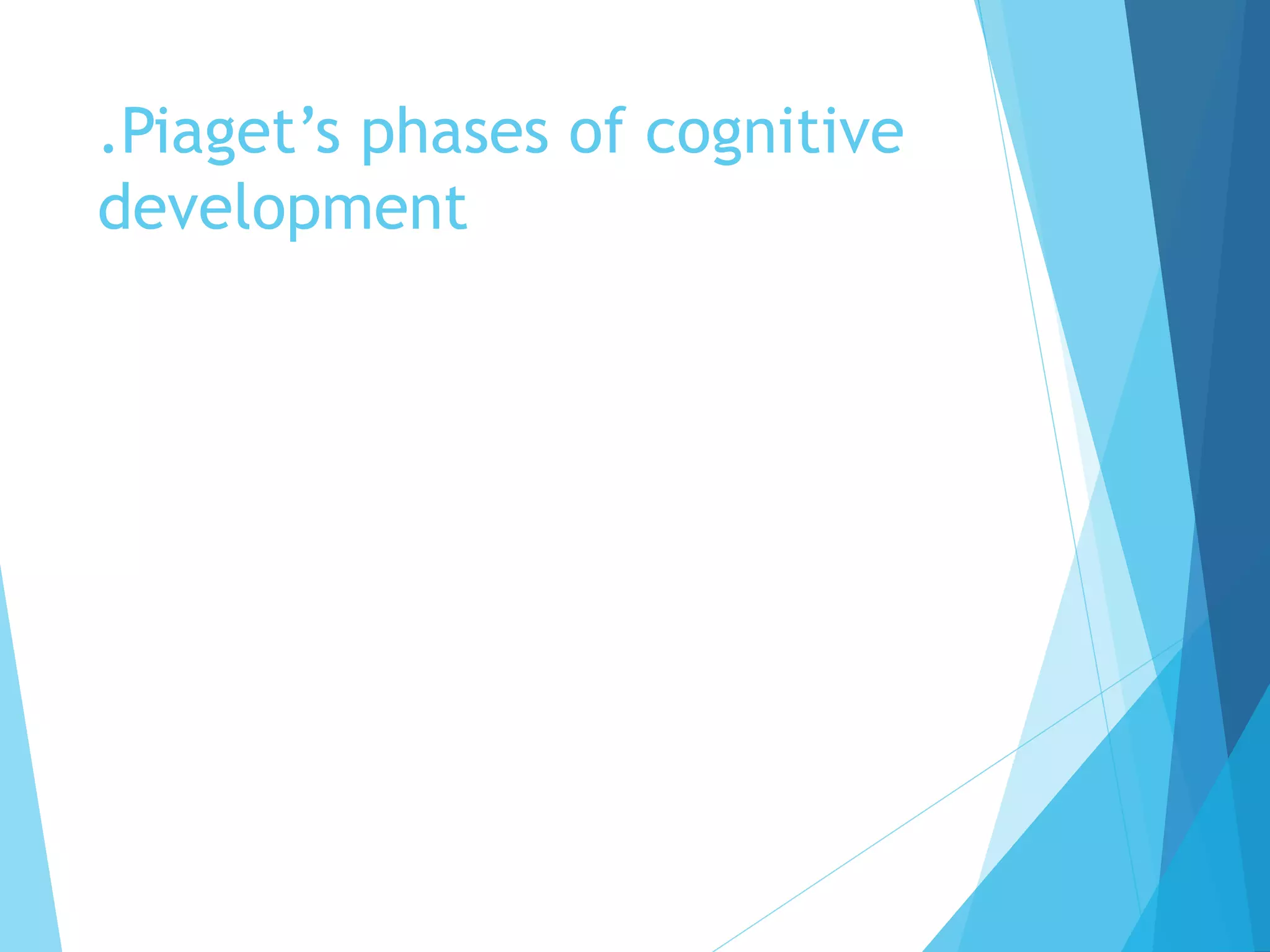 .Piaget’s phases of cognitive development